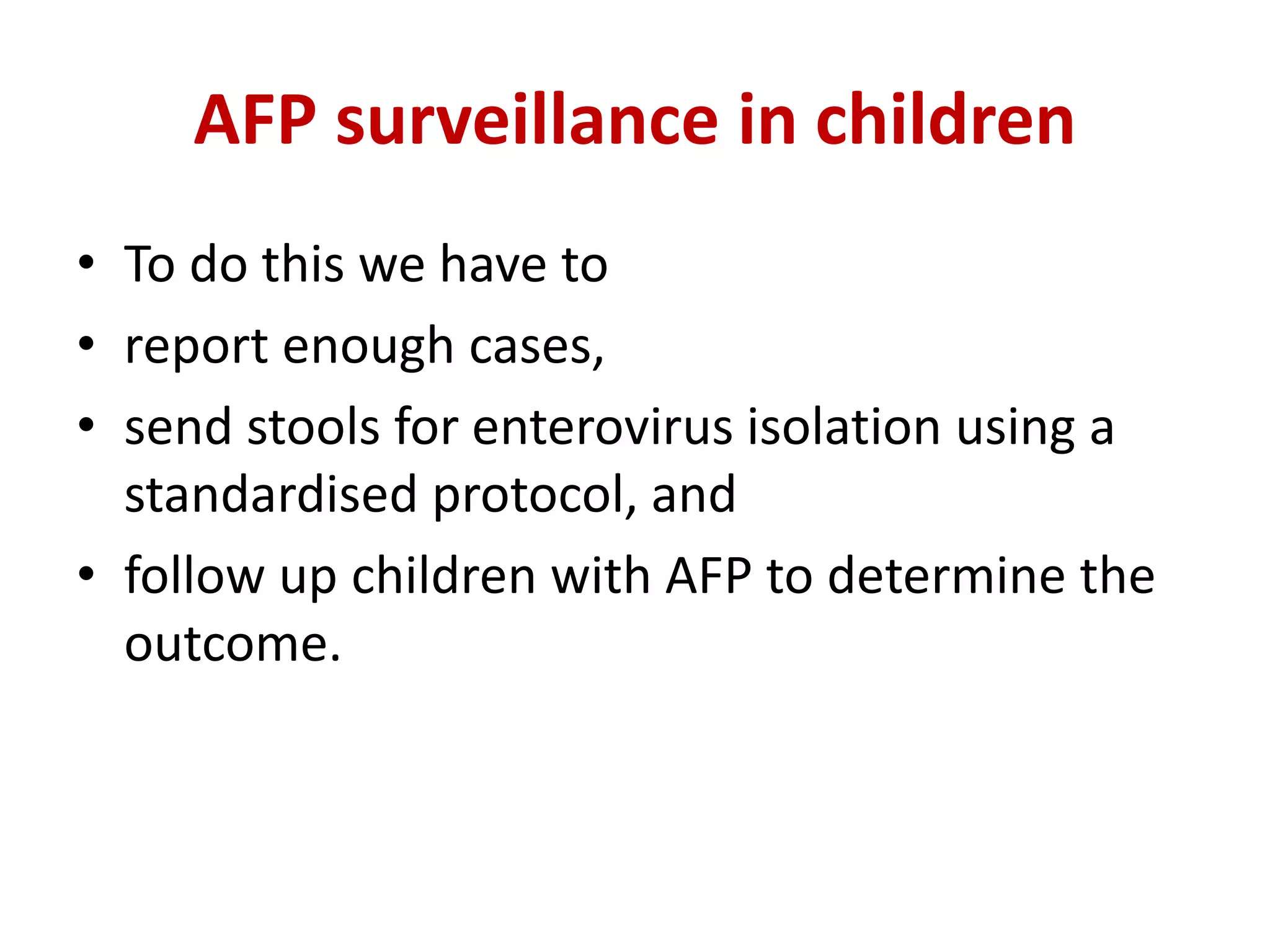 AFP surveillance in children

• To do this we have to
• report enough cases,
• send stools for enterovirus isolation using a standardised protocol, and
• follow up children with AFP to determine the outcome.